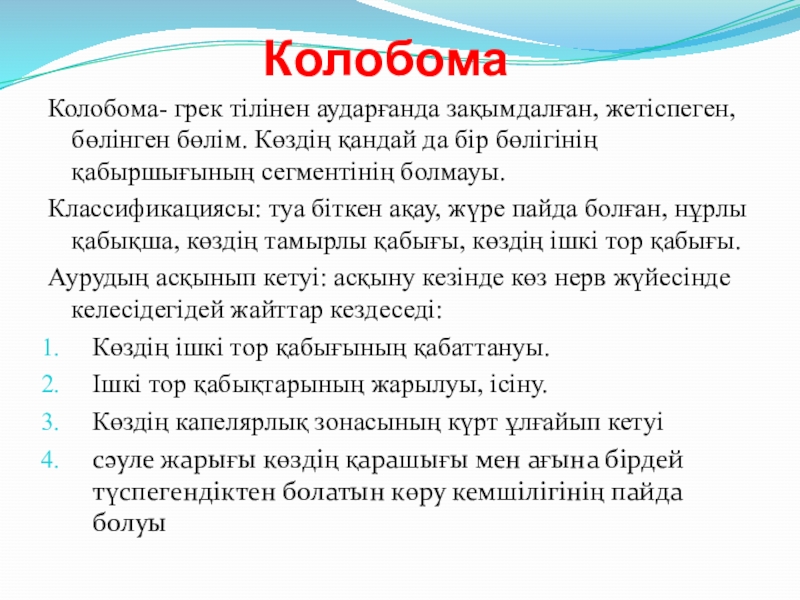 Колобома

Колобома- грек тілінен аударғанда зақымдалған, жетіспеген, бөлінген бөлім. Көздің қандай да бір бөлігінің қабыршығының сегментінің болмауы.

Классификациясы: туа біткен ақау, жүре пайда болған, нұрлы қабықша, көздің тамырлы қабығы, көздің ішкі тор қабығы.

Аурудың асқынып кетуі: асқыну кезінде көз нерв жүйесінде келесідегідей жайттар кездеседі:

1. Көздің ішкі тор қабығының қабаттануы.
2. Ішкі тор қабықтарының жарылуы, ісіну.
3. Көздің капелярлық зонасының күрт ұлғайып кетуі
4. сәуле жарығы көздің қарашығы мен ағына бірдей түспегендіктен болатын көру кемшілігінің пайда болуы